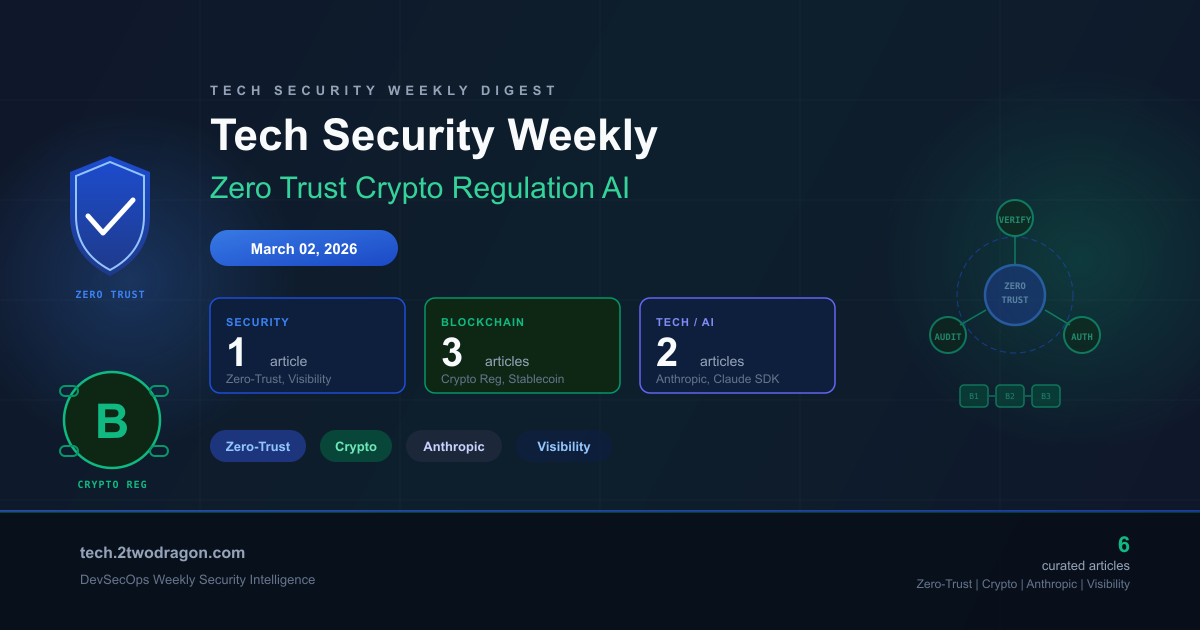 TECH SECURITY WEEKLY DIGEST

Tech Security Weekly

Zero Trust Crypto Regulation AI

March 02, 2026

ZERO TRUST

SECURITY
1 article
Zero-Trust, Visibility

BLOCKCHAIN
3 articles
Crypto Reg, Stablecoin

TECH / AI
2 articles
Anthropic, Claude SDK

VERIFY

ZERO TRUST

AUDIT

AUTH

B1 B2 B3

B

CRYPTO REG

Zero-Trust
Crypto
Anthropic
Visibility

tech.2twodragon.com

DevSecOps Weekly Security Intelligence

6
curated articles
Zero-Trust | Crypto | Anthropic | Visibility